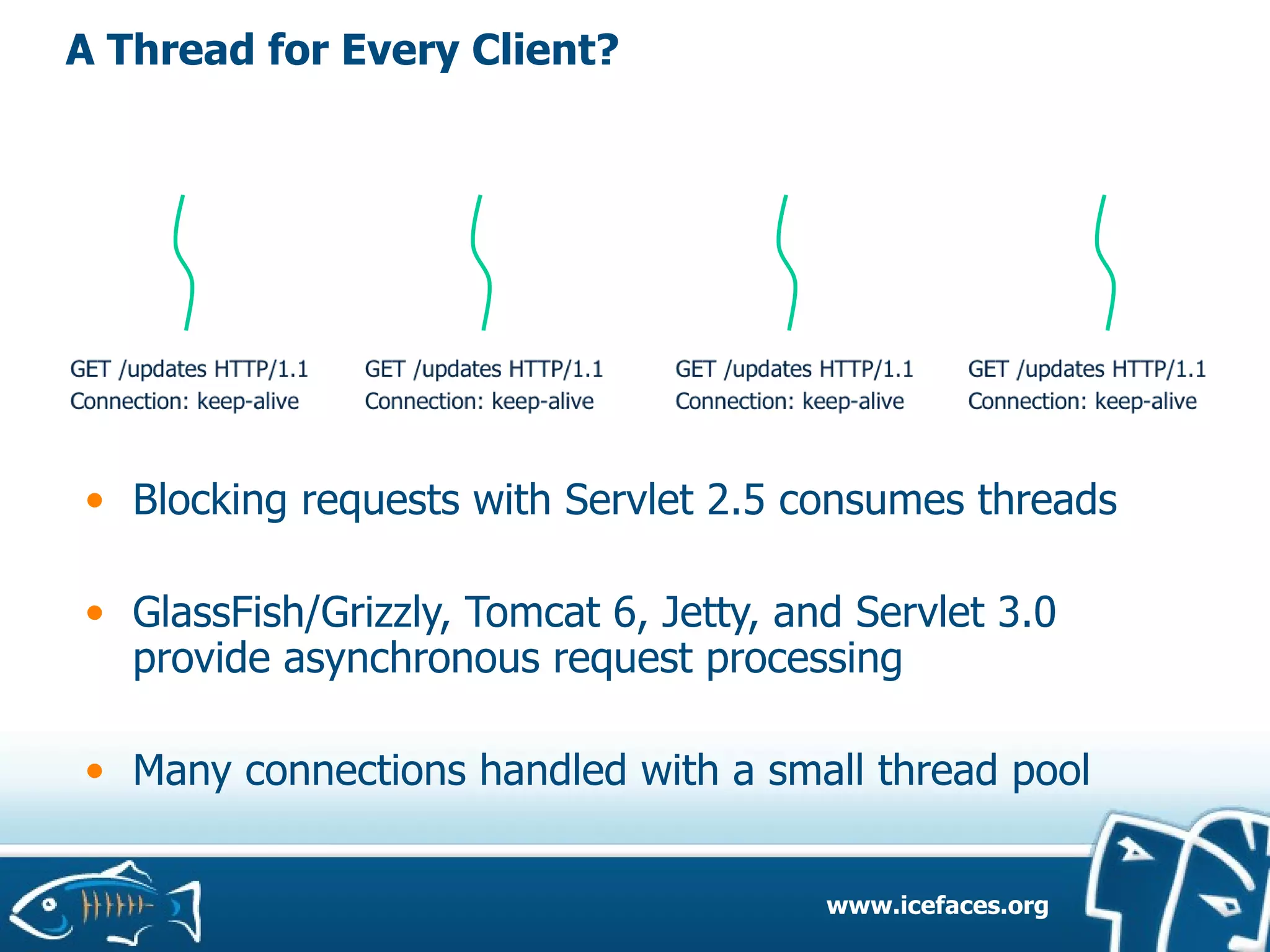 A Thread for Every Client?

GET /updates HTTP/1.1
Connection: keep-alive

GET /updates HTTP/1.1
Connection: keep-alive

GET /updates HTTP/1.1
Connection: keep-alive

GET /updates HTTP/1.1
Connection: keep-alive

• Blocking requests with Servlet 2.5 consumes threads

• GlassFish/Grizzly, Tomcat 6, Jetty, and Servlet 3.0 provide asynchronous request processing

• Many connections handled with a small thread pool

www.icefaces.org